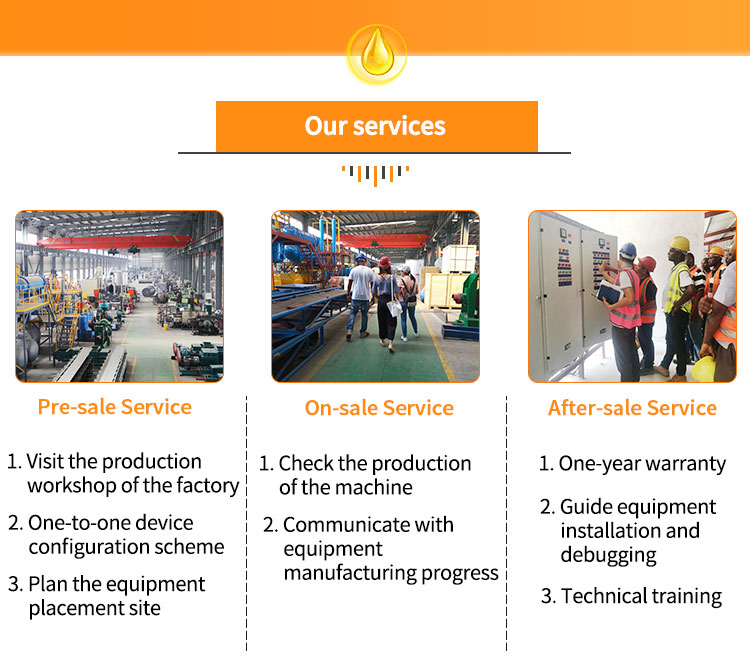 Our services

Pre-sale Service

1. Visit the production workshop of the factory

2. One-to-one device configuration scheme

3. Plan the equipment placement site

On-sale Service

1. Check the production of the machine

2. Communicate with equipment manufacturing progress

After-sale Service

1. One-year warranty

2. Guide equipment installation and debugging

3. Technical training